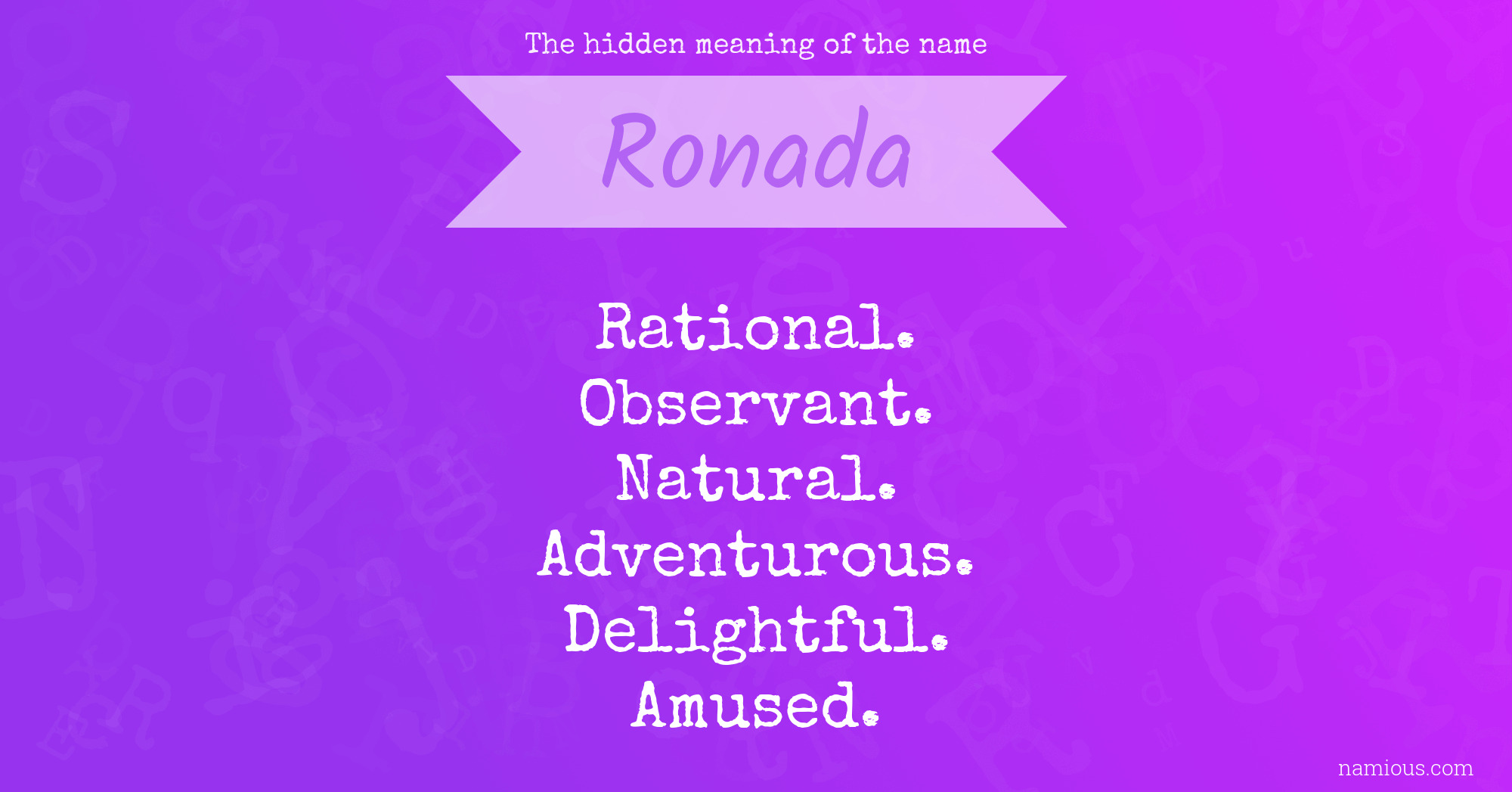 The hidden meaning of the name

Ronada

Rational.
Observant.
Natural.
Adventurous.
Delightful.
Amused.

namious.com